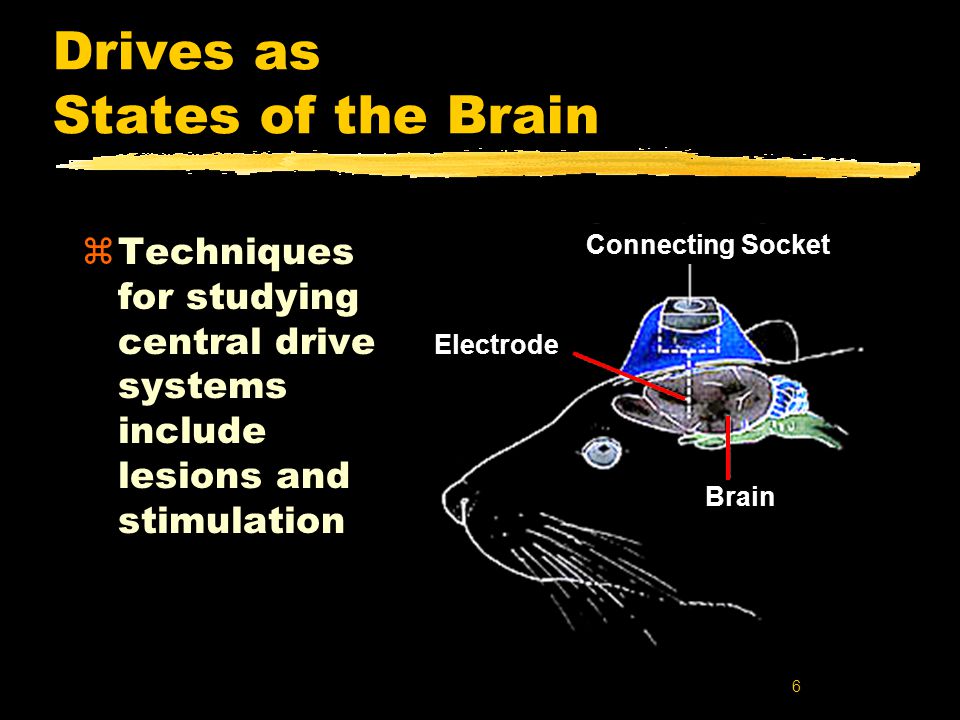 Drives as States of the Brain

⌘ Techniques for studying central drive systems include lesions and stimulation

Connecting Socket

Electrode

Brain

6